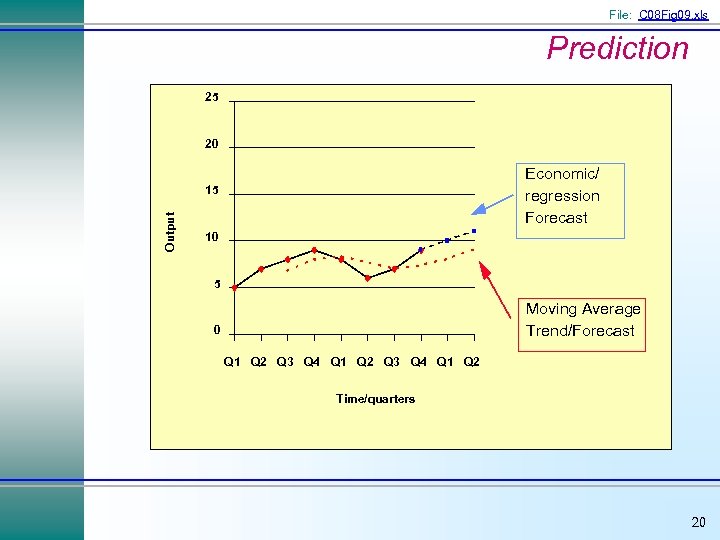 File: C08Fig09.xls

Prediction

25
20
15
10
5
0

Output

Q1 Q2 Q3 Q4 Q1 Q2 Q3 Q4 Q1 Q2

Time/quarters

Economic/ regression Forecast

Moving Average Trend/Forecast

20